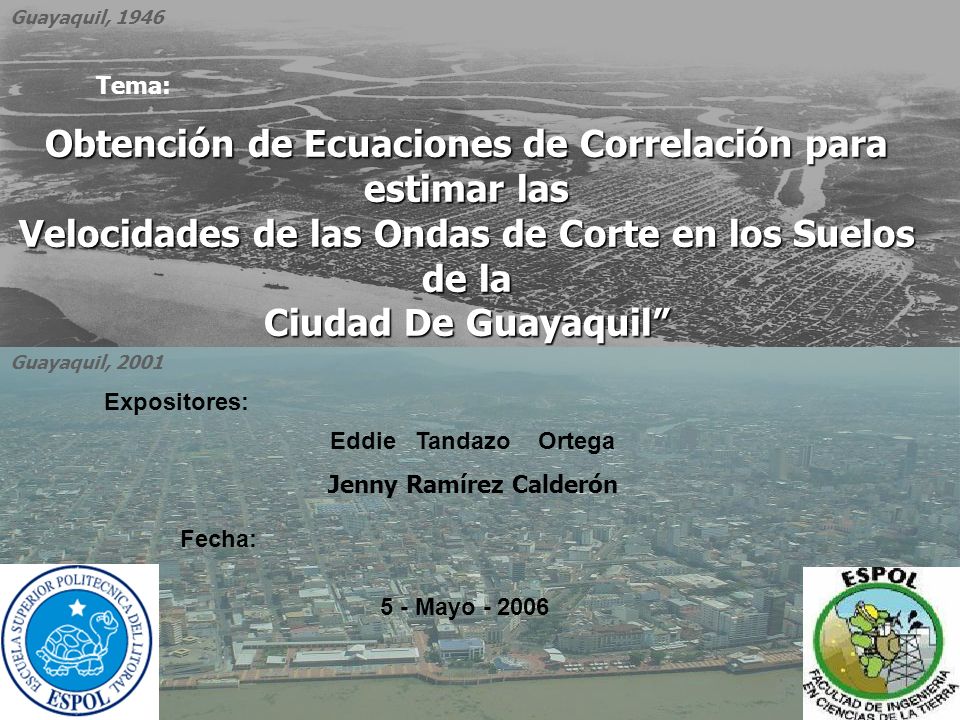 Guayaquil, 1946

Tema:

Obtención de Ecuaciones de Correlación para estimar las Velocidades de las Ondas de Corte en los Suelos de la Ciudad De Guayaquil”

Guayaquil, 2001

Expositores:

Eddie Tandazo Ortega

Jenny Ramírez Calderón

Fecha:

5 - Mayo - 2006

ESCUELA SUPERIOR POLITECNICA DEL LITORAL ESPOL

ESPOL FACULTAD DE INGENIERIA EN CIENCIAS DE LA TIERRA